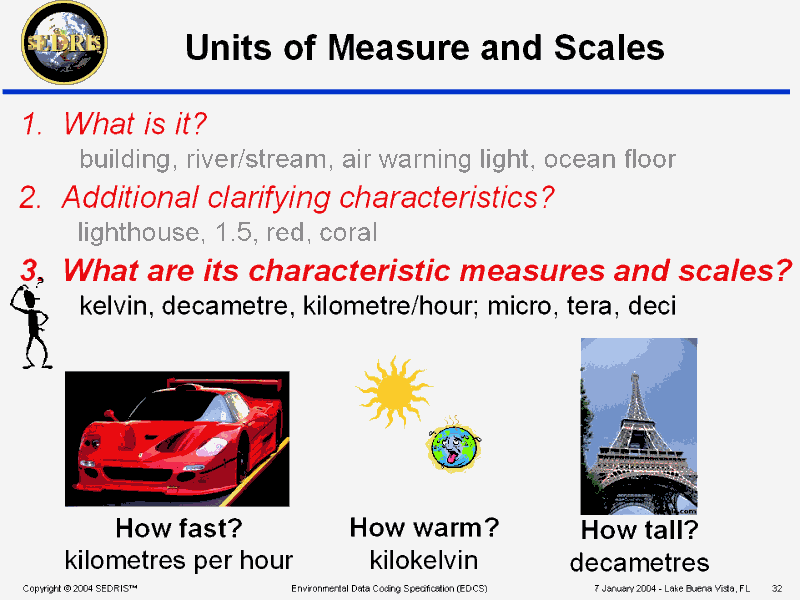 SEDRIS

Units of Measure and Scales

1. What is it?

building, river/stream, air warning light, ocean floor

2. Additional clarifying characteristics?

lighthouse, 1.5, red, coral

3. What are its characteristic measures and scales?

kelvin, decametre, kilometre/hour; micro, tera, deci

How fast?
kilometres per hour

How warm?
kilokelvin

How tall?
decametres

Copyright © 2004 SEDRIS™   Environmental Data Coding Specification (EDCS)   7 January 2004 - Lake Buena Vista, FL   32